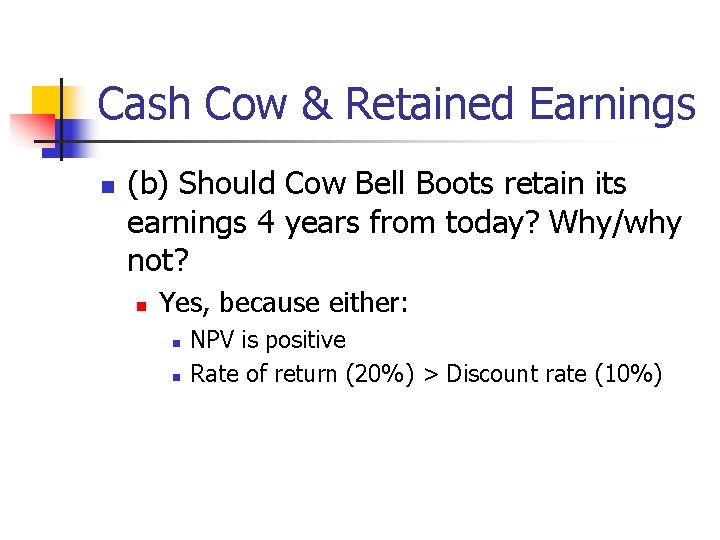 Cash Cow & Retained Earnings

(b) Should Cow Bell Boots retain its earnings 4 years from today? Why/why not?

Yes, because either:

NPV is positive

Rate of return (20%) > Discount rate (10%)